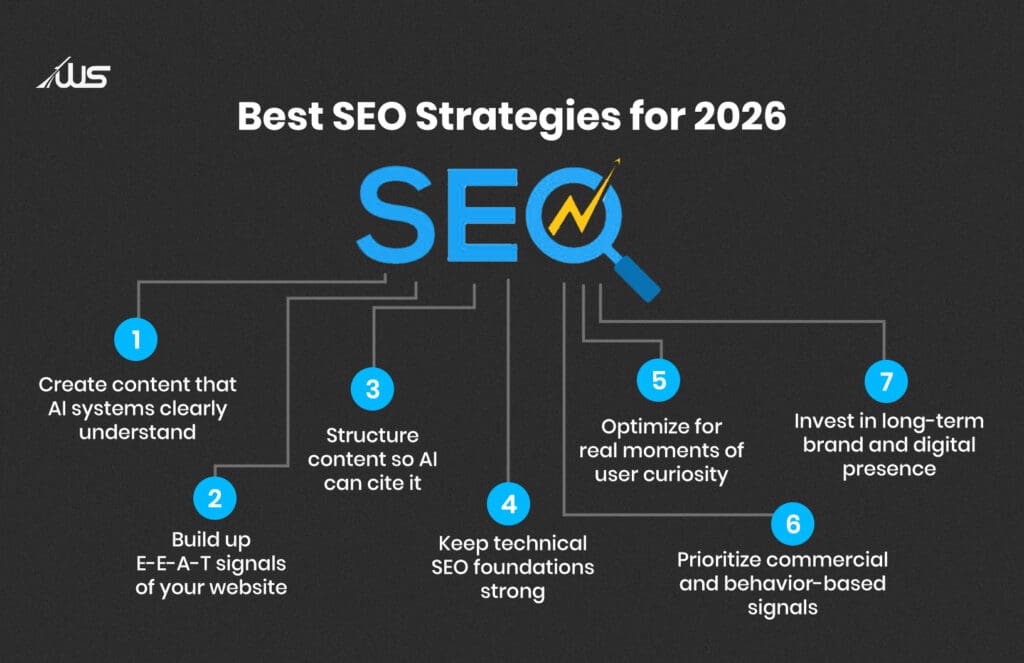 WS

Best SEO Strategies for 2026

SEO

1
Create content that AI systems clearly understand

2
Build up E-E-A-T signals of your website

3
Structure content so AI can cite it

4
Keep technical SEO foundations strong

5
Optimize for real moments of user curiosity

6
Prioritize commercial and behavior-based signals

7
Invest in long-term brand and digital presence